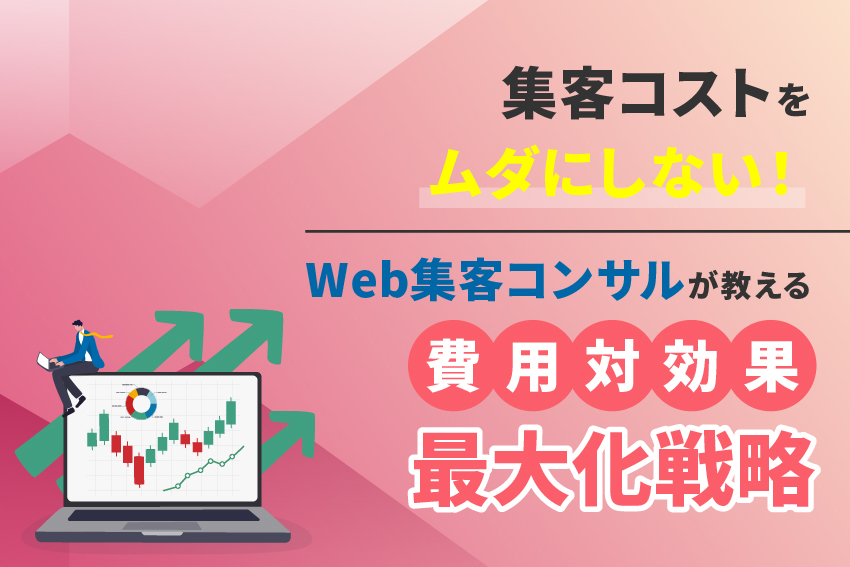 集客コストを
ムダにしない！

Web集客コンサルが教える
費用対効果
最大化戦略